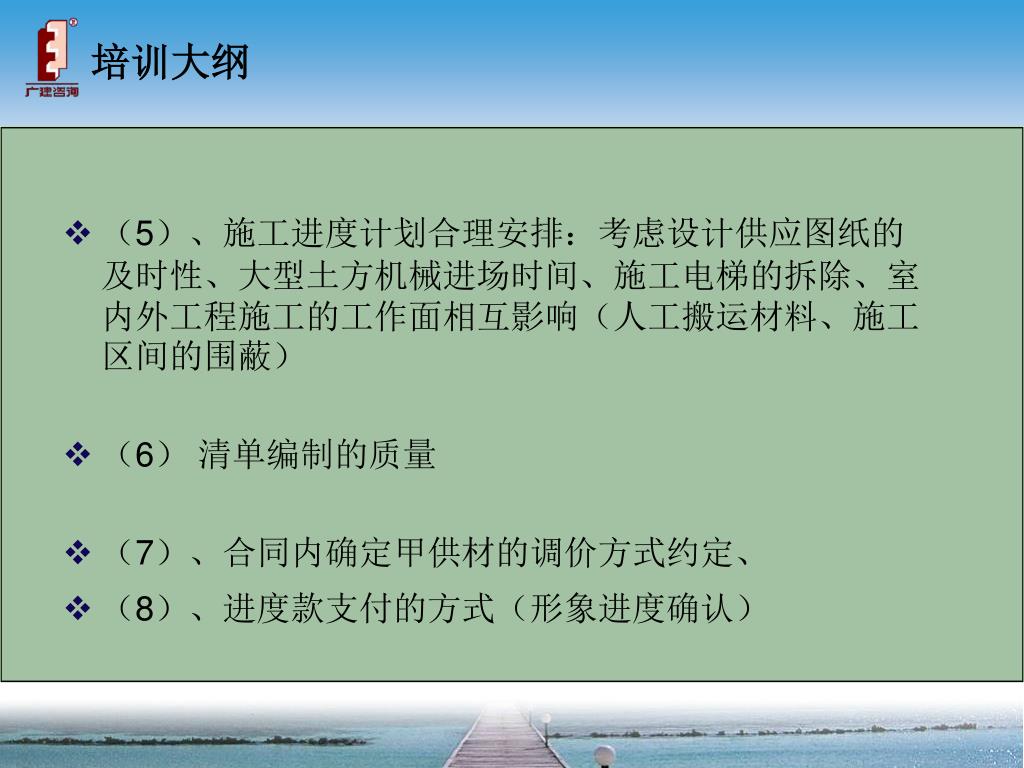 广建咨询

培训大纲

❖（5）、施工进度计划合理安排：考虑设计供应图纸的及时性、大型土方机械进场时间、施工电梯的拆除、室内外工程施工的工作面相互影响（人工搬运材料、施工区间的围蔽）

❖（6） 清单编制的质量

❖（7）、合同内确定甲供材的调价方式约定、

❖（8）、进度款支付的方式（形象进度确认）